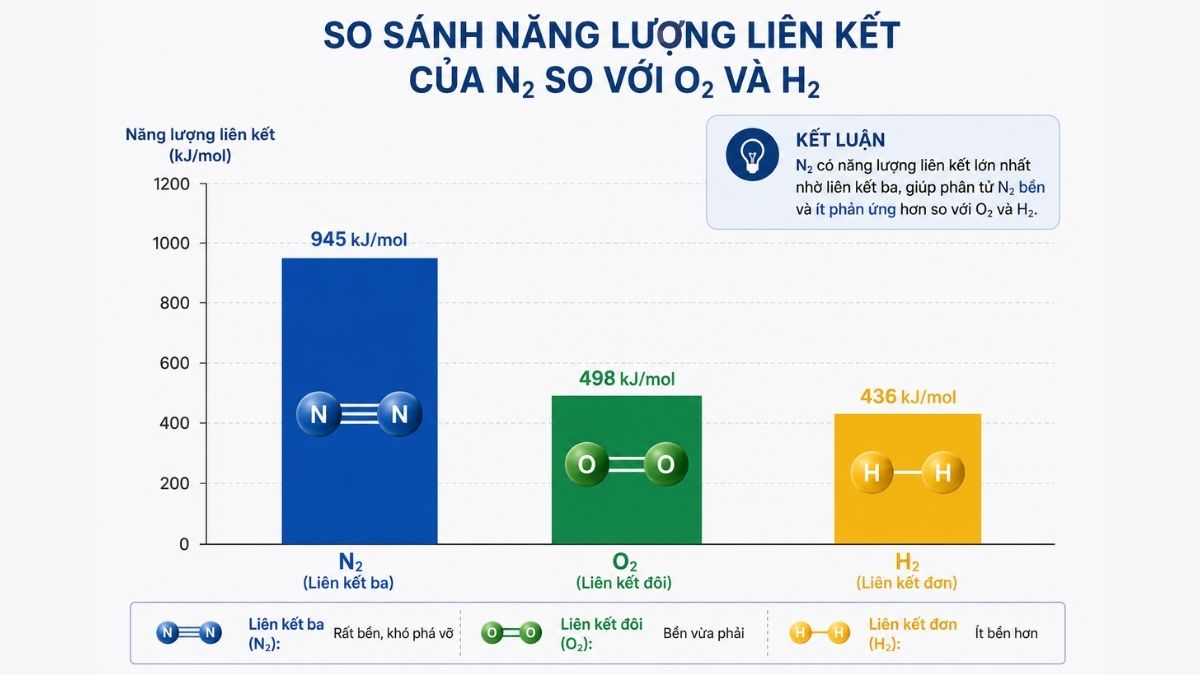 SO SÁNH NĂNG LƯỢNG LIÊN KẾT CỦA $N_2$ SO VỚI $O_2$ VÀ $H_2$

Năng lượng liên kết (kJ/mol)

KẾT LUẬN
$N_2$ có năng lượng liên kết lớn nhất nhờ liên kết ba, giúp phân tử $N_2$ bền và ít phản ứng hơn so với $O_2$ và $H_2$.

1200
1000
800
600
400
200
0

945 kJ/mol
N N
498 kJ/mol
O O
436 kJ/mol
H H

$N_2$
(Liên kết ba)
$O_2$
(Liên kết đôi)
$H_2$
(Liên kết đơn)

N N Liên kết ba ($N_2$): Rất bền, khó phá vỡ
O O Liên kết đôi ($O_2$): Bền vừa phải
H H Liên kết đơn ($H_2$): Ít bền hơn